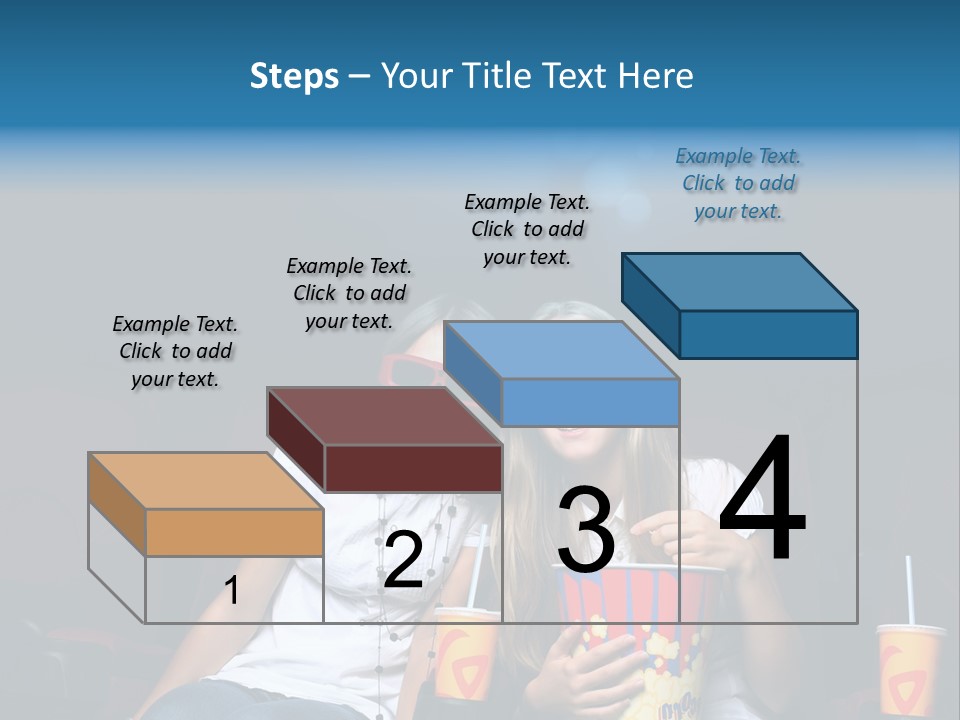 Steps – Your Title Text Here

Example Text. Click to add your text.

Example Text. Click to add your text.

Example Text. Click to add your text.

Example Text. Click to add your text.

1

2

3

4